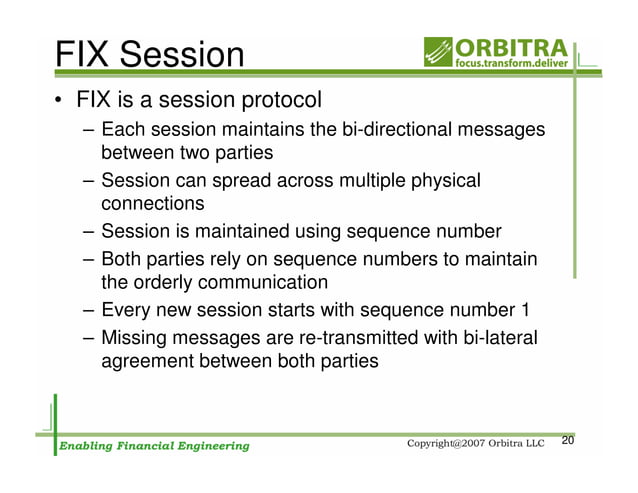 FIX Session

ORBITRA
focus.transform.deliver

• FIX is a session protocol
– Each session maintains the bi-directional messages between two parties
– Session can spread across multiple physical connections
– Session is maintained using sequence number
– Both parties rely on sequence numbers to maintain the orderly communication
– Every new session starts with sequence number 1
– Missing messages are re-transmitted with bi-lateral agreement between both parties

Enabling Financial Engineering

Copyright@2007 Orbitra LLC

20